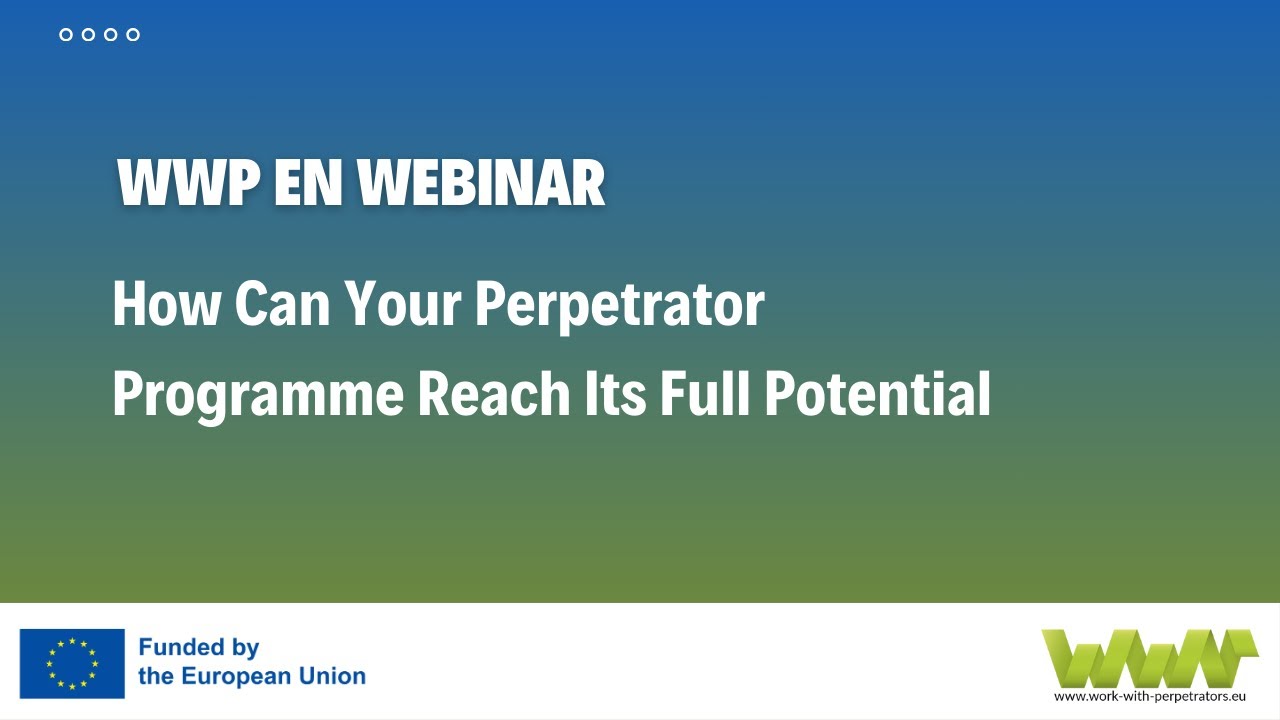 WWP EN WEBINAR

How Can Your Perpetrator Programme Reach Its Full Potential

Funded by the European Union

www.work-with-perpetrators.eu